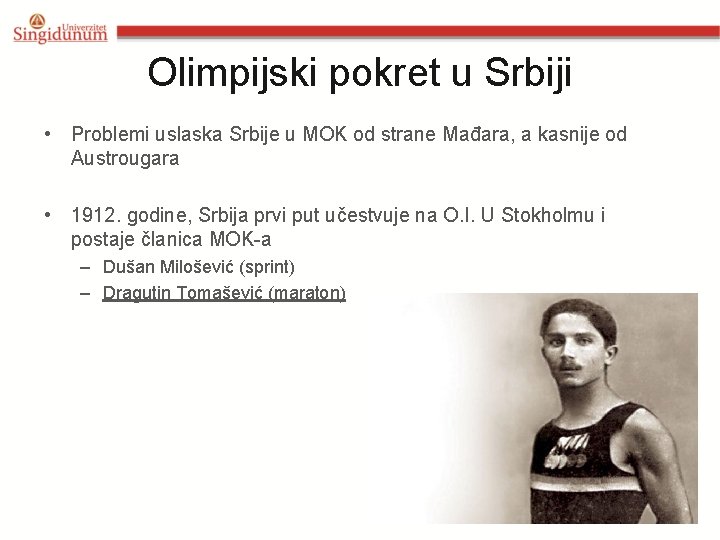 Univerzitet Singidunum

Olimpijski pokret u Srbiji

• Problemi uslaska Srbije u MOK od strane Mađara, a kasnije od Austrougara

• 1912. godine, Srbija prvi put učestvuje na O.I. U Stokholmu i postaje članica MOK-a
– Dušan Milošević (sprint)
– Dragutin Tomašević (maraton)